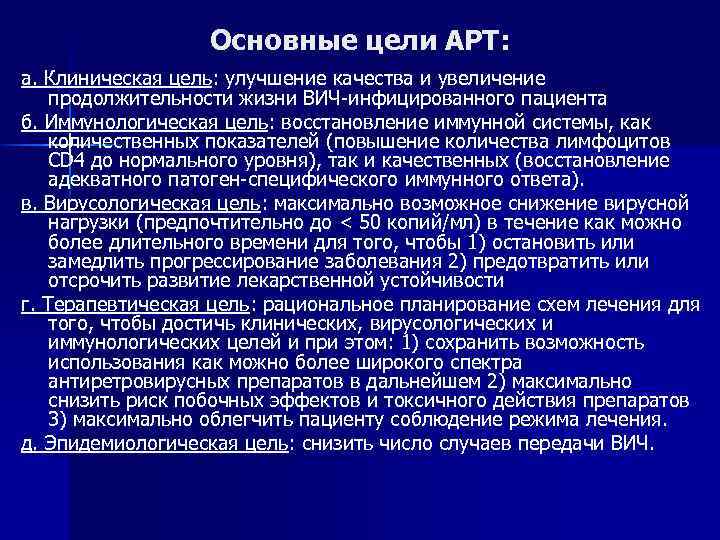 Основные цели АРТ:

а. Клиническая цель: улучшение качества и увеличение продолжительности жизни ВИЧ-инфицированного пациента

б. Иммунологическая цель: восстановление иммунной системы, как количественных показателей (повышение количества лимфоцитов CD4 до нормального уровня), так и качественных (восстановление адекватного патоген-специфического иммунного ответа).

в. Вирусологическая цель: максимально возможное снижение вирусной нагрузки (предпочтительно до < 50 копий/мл) в течение как можно более длительного времени для того, чтобы 1) остановить или замедлить прогрессирование заболевания 2) предотвратить или отсрочить развитие лекарственной устойчивости

г. Терапевтическая цель: рациональное планирование схем лечения для того, чтобы достичь клинических, вирусологических и иммунологических целей и при этом: 1) сохранить возможность использования как можно более широкого спектра антиретровирусных препаратов в дальнейшем 2) максимально снизить риск побочных эффектов и токсичного действия препаратов 3) максимально облегчить пациенту соблюдение режима лечения.

д. Эпидемиологическая цель: снизить число случаев передачи ВИЧ.